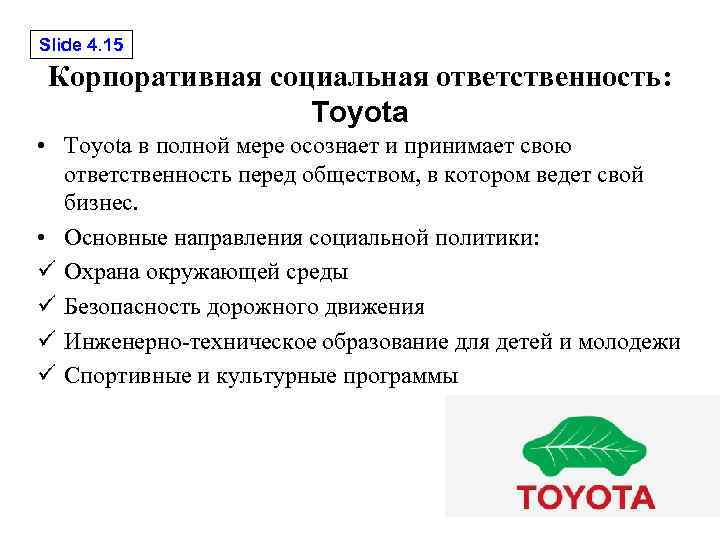 Slide 4.15

Корпоративная социальная ответственность: Toyota

• Toyota в полной мере осознает и принимает свою ответственность перед обществом, в котором ведет свой бизнес.

• Основные направления социальной политики:

✓ Охрана окружающей среды

✓ Безопасность дорожного движения

✓ Инженерно-техническое образование для детей и молодежи

✓ Спортивные и культурные программы

TOYOTA